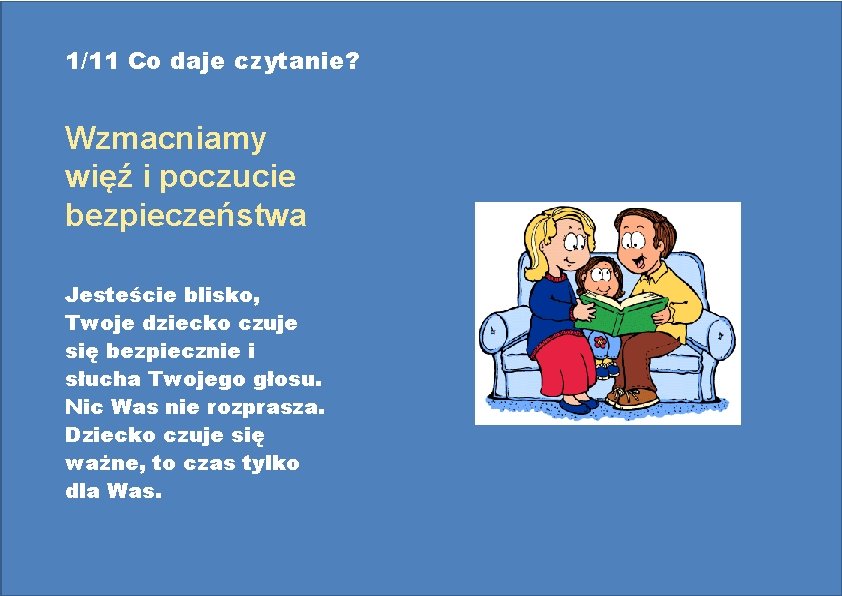 1/11 Co daje czytanie?

Wzmacniamy więź i poczucie bezpieczeństwa

Jesteście blisko, Twoje dziecko czuje się bezpiecznie i słucha Twojego głosu. Nic Was nie rozprasza. Dziecko czuje się ważne, to czas tylko dla Was.